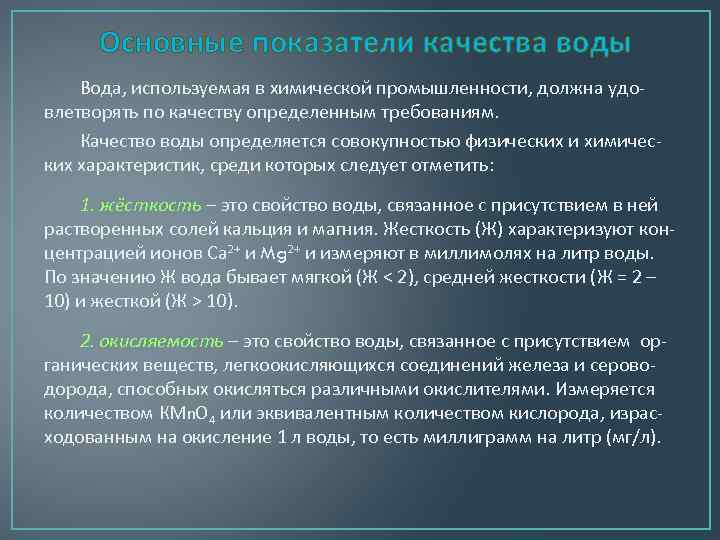 Основные показатели качества воды

Вода, используемая в химической промышленности, должна удовлетворять по качеству определенным требованиям.

Качество воды определяется совокупностью физических и химических характеристик, среди которых следует отметить:

1. жёсткость – это свойство воды, связанное с присутствием в ней растворенных солей кальция и магния. Жесткость (Ж) характеризуют концентрацией ионов $Ca^{2+}$ и $Mg^{2+}$ и измеряют в миллимолях на литр воды. По значению Ж вода бывает мягкой (Ж < 2), средней жесткости (Ж = 2 – 10) и жесткой (Ж > 10).

2. окисляемость – это свойство воды, связанное с присутствием органических веществ, легкоокисляющихся соединений железа и сероводорода, способных окисляться различными окислителями. Измеряется количеством $KMnO_4$ или эквивалентным количеством кислорода, израсходованным на окисление 1 л воды, то есть миллиграмм на литр (мг/л).